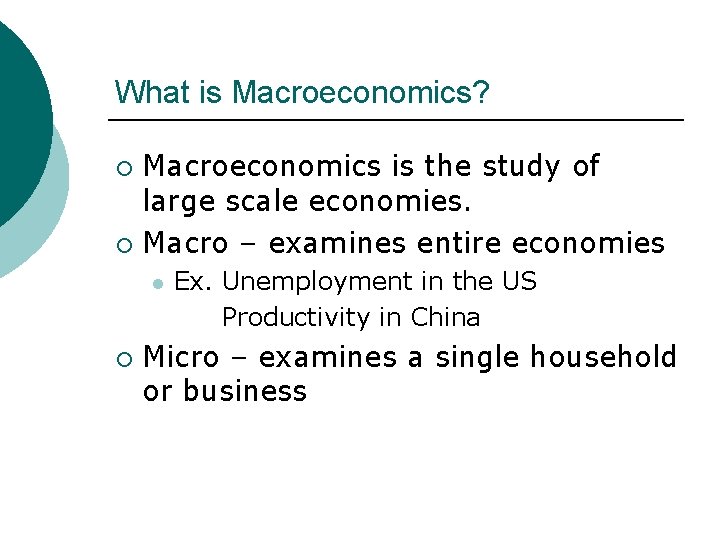 What is Macroeconomics?

Macroeconomics is the study of large scale economies.

Macro – examines entire economies

Ex. Unemployment in the US
Productivity in China

Micro – examines a single household or business